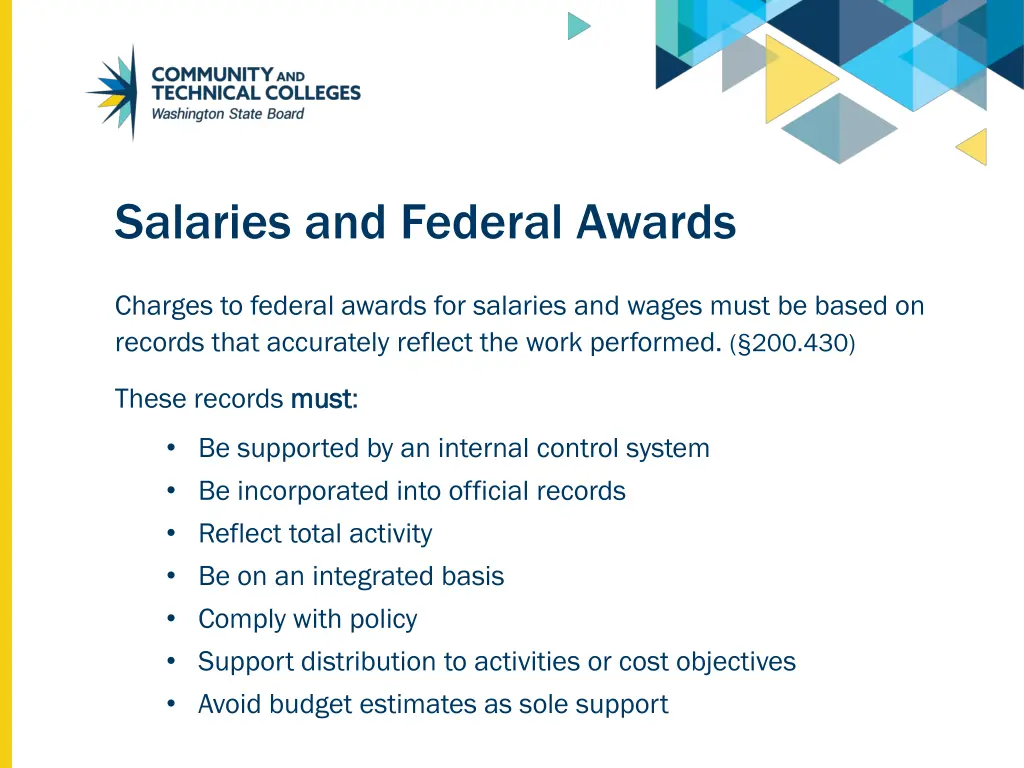 COMMUNITY AND
TECHNICAL COLLEGES
Washington State Board

Salaries and Federal Awards

Charges to federal awards for salaries and wages must be based on records that accurately reflect the work performed. (§200.430)

These records must:

• Be supported by an internal control system
• Be incorporated into official records
• Reflect total activity
• Be on an integrated basis
• Comply with policy
• Support distribution to activities or cost objectives
• Avoid budget estimates as sole support